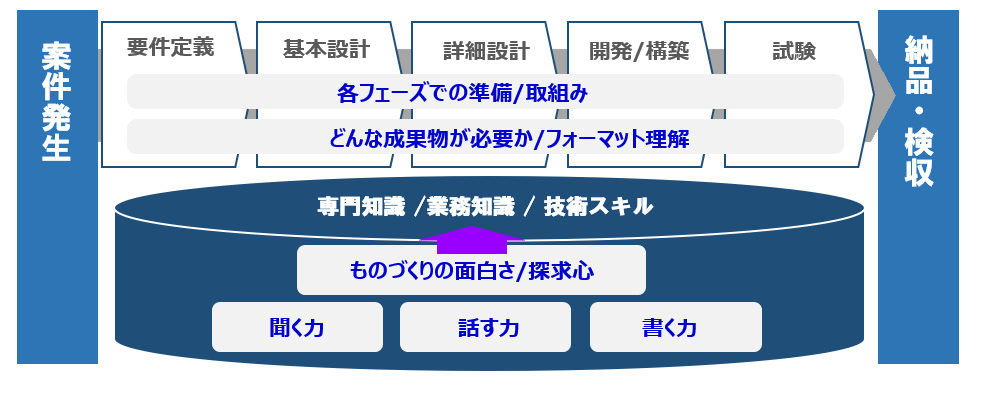 案件発生

要件定義
基本設計
詳細設計
開発/構築
試験

各フェーズでの準備/取組み

どんな成果物が必要か/フォーマット理解

納品・検収

専門知識 /業務知識 / 技術スキル

ものづくりの面白さ/探求心

聞く力
話す力
書く力